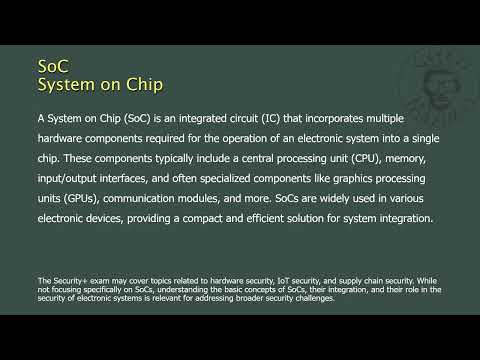 SoC
System on Chip

A System on Chip (SoC) is an integrated circuit (IC) that incorporates multiple hardware components required for the operation of an electronic system into a single chip. These components typically include a central processing unit (CPU), memory, input/output interfaces, and often specialized components like graphics processing units (GPUs), communication modules, and more. SoCs are widely used in various electronic devices, providing a compact and efficient solution for system integration.

The Security+ exam may cover topics related to hardware security, IoT security, and supply chain security. While not focusing specifically on SoCs, understanding the basic concepts of SoCs, their integration, and their role in the security of electronic systems is relevant for addressing broader security challenges.